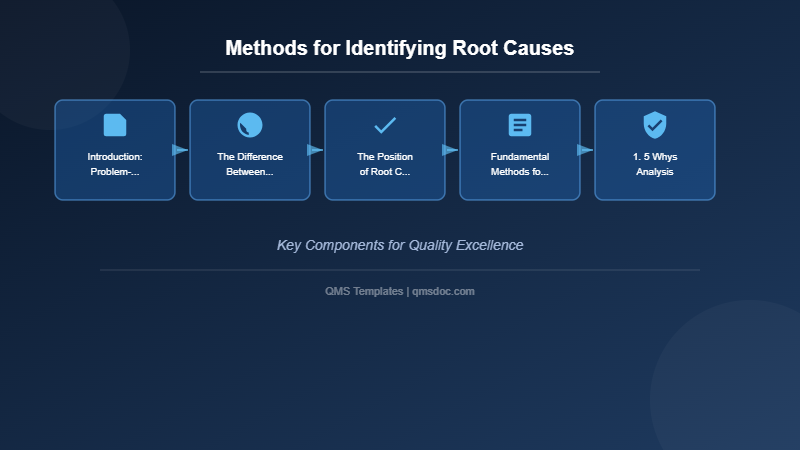 Methods for Identifying Root Causes

Introduction: Problem-...

The Difference Between...

The Position of Root C...

Fundamental Methods fo...

1. 5 Whys Analysis

Key Components for Quality Excellence

QMS Templates | qmsdoc.com